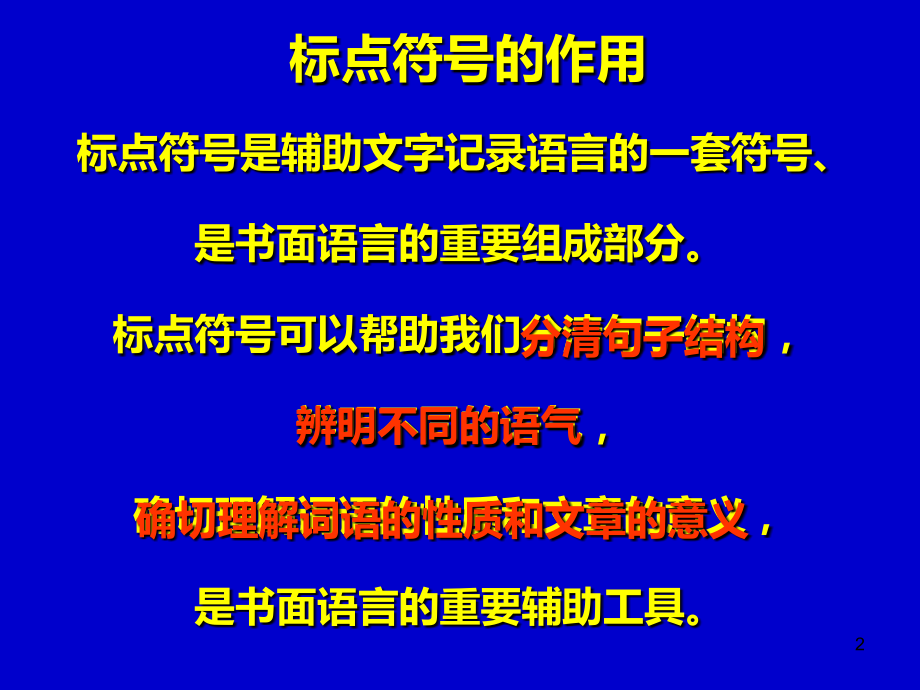 标点符号的作用

标点符号是辅助文字记录语言的一套符号、

是书面语言的重要组成部分。

标点符号可以帮助我们分清句子结构，

辨明不同的语气，

确切理解词语的性质和文章的意义，

是书面语言的重要辅助工具。

2